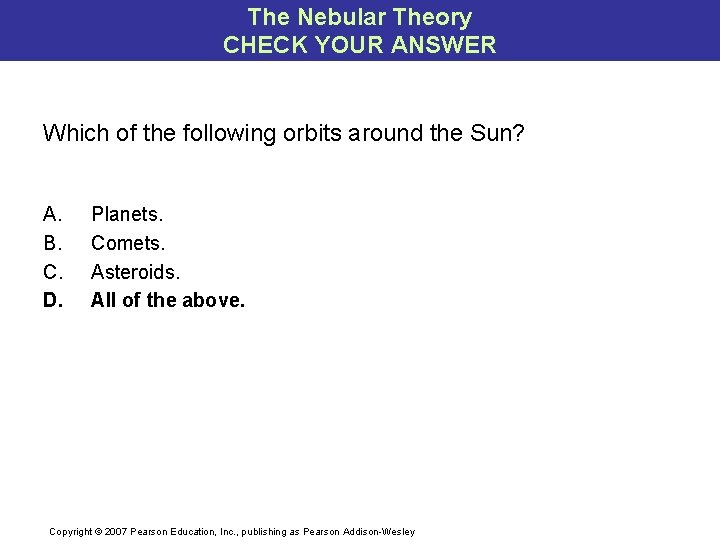 The Nebular Theory
CHECK YOUR ANSWER

Which of the following orbits around the Sun?

A. Planets.
B. Comets.
C. Asteroids.
D. All of the above.

Copyright © 2007 Pearson Education, Inc., publishing as Pearson Addison-Wesley